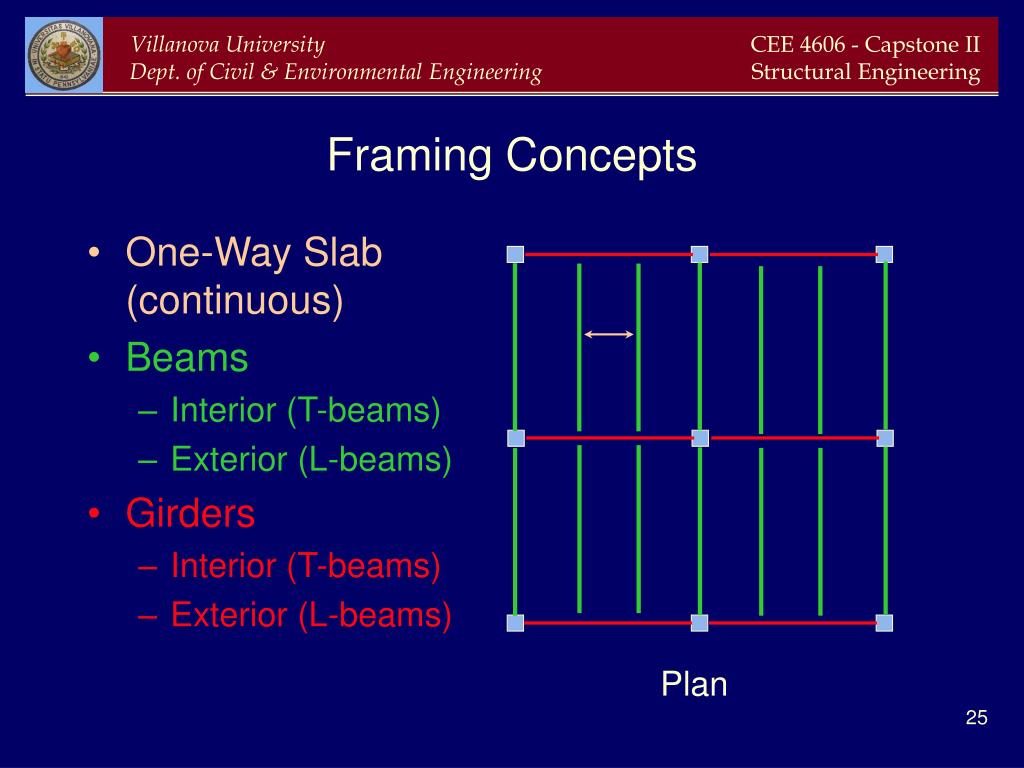 Villanova University
Dept. of Civil & Environmental Engineering

CEE 4606 - Capstone II
Structural Engineering

Framing Concepts

• One-Way Slab (continuous)
• Beams
– Interior (T-beams)
– Exterior (L-beams)
• Girders
– Interior (T-beams)
– Exterior (L-beams)

Plan

25